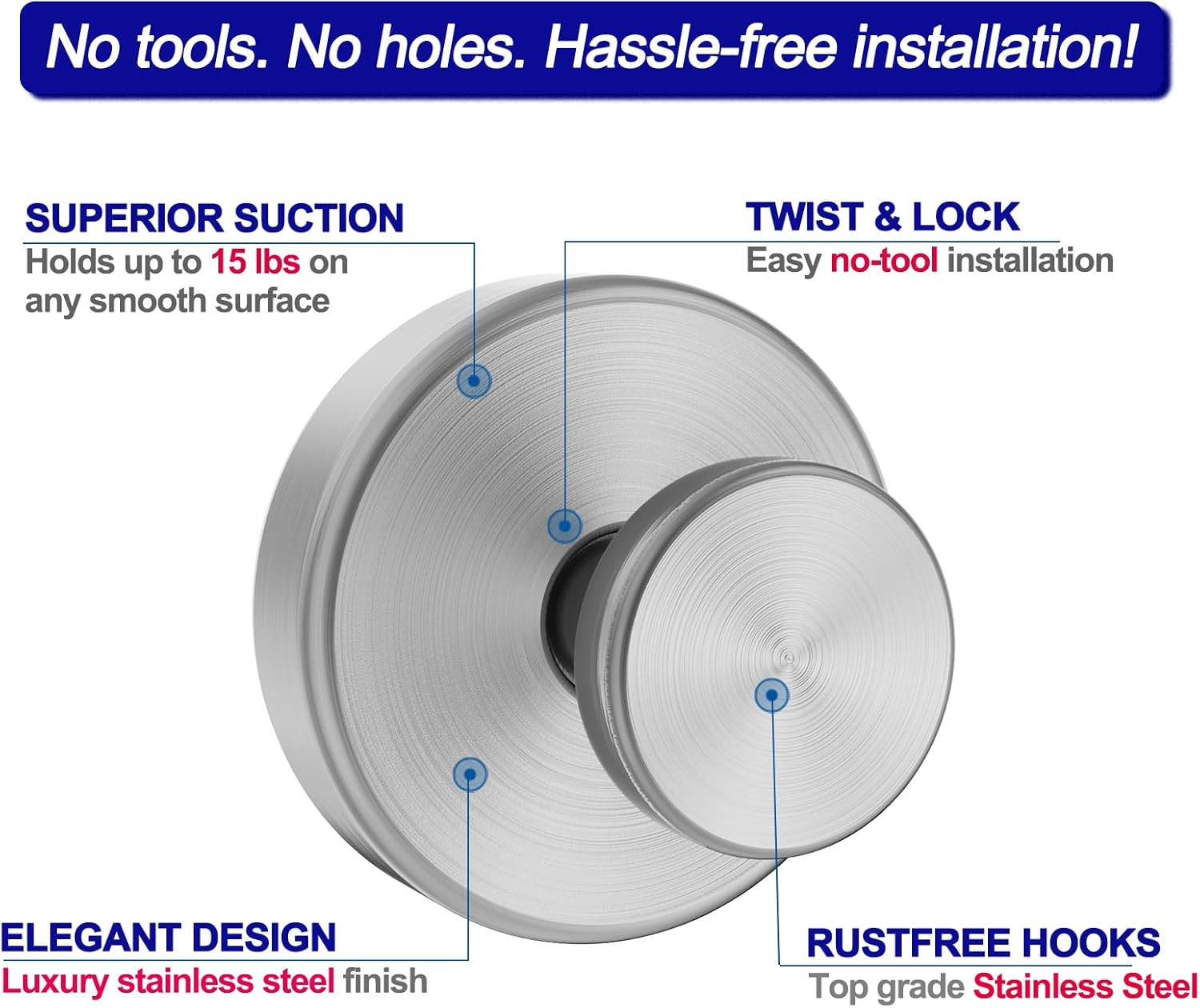 No tools. No holes. Hassle-free installation!

SUPERIOR SUCTION
Holds up to 15 lbs on any smooth surface

TWIST & LOCK
Easy no-tool installation

ELEGANT DESIGN
Luxury stainless steel finish

RUSTFREE HOOKS
Top grade Stainless Steel